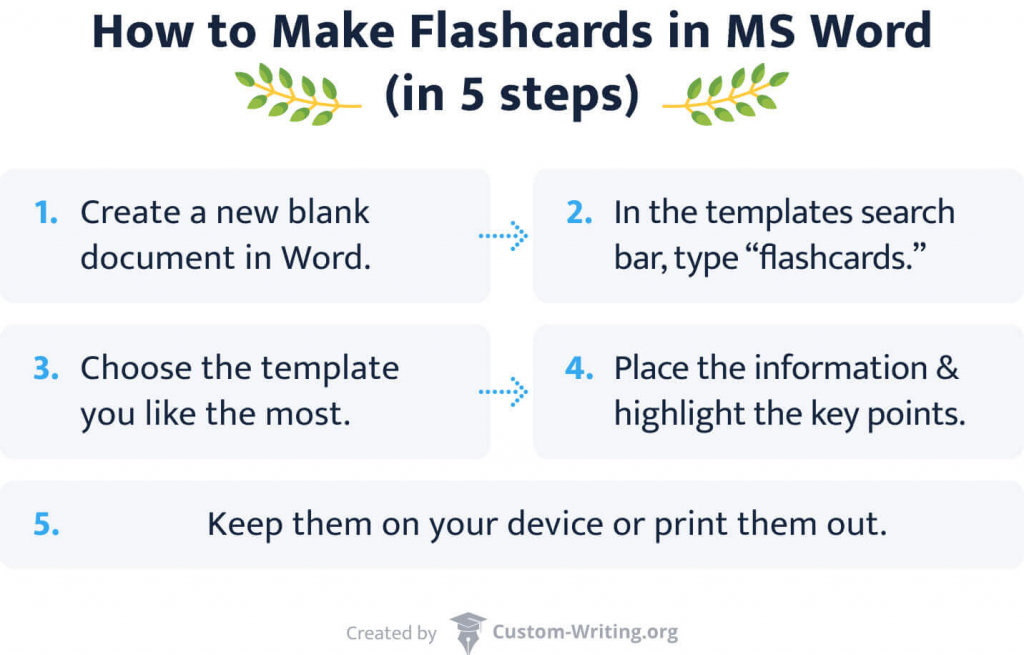 How to Make Flashcards in MS Word
(in 5 steps)

1. Create a new blank document in Word.

2. In the templates search bar, type “flashcards.”

3. Choose the template you like the most.

4. Place the information & highlight the key points.

5. Keep them on your device or print them out.

Created by Custom-Writing.org